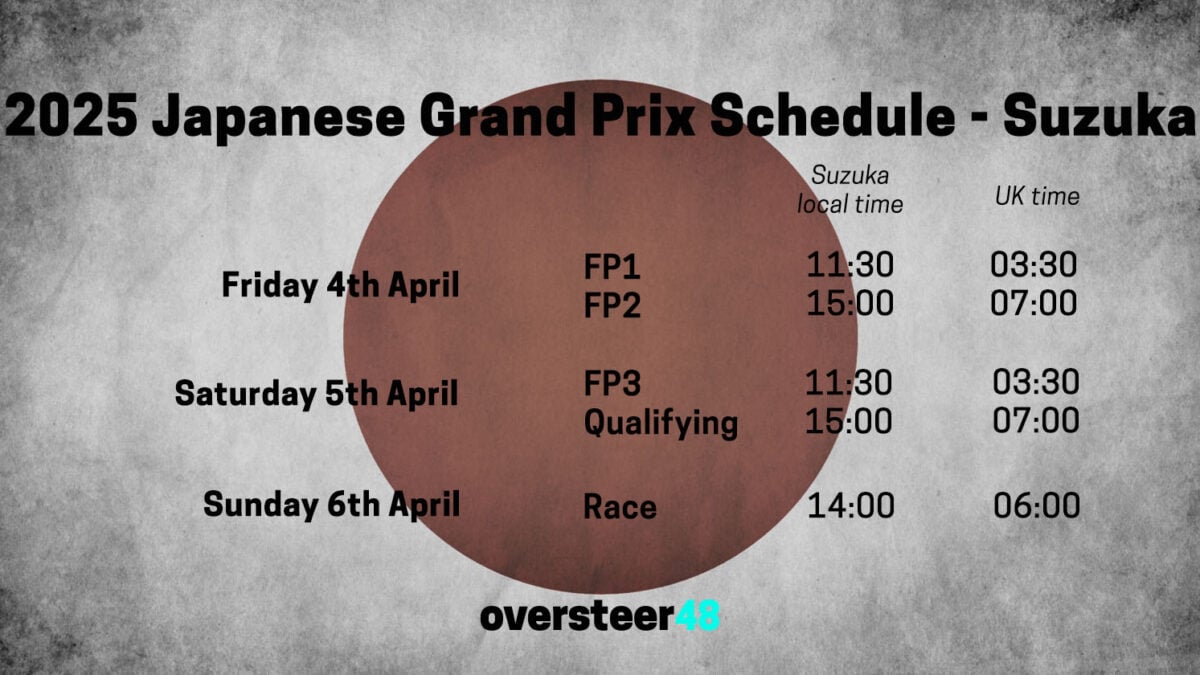 2025 Japanese Grand Prix Schedule - Suzuka

| | | Suzuka local time | UK time |
|---|---|---|---|
| Friday 4th April | FP1 | 11:30 | 03:30 |
| | FP2 | 15:00 | 07:00 |
| Saturday 5th April | FP3 | 11:30 | 03:30 |
| | Qualifying | 15:00 | 07:00 |
| Sunday 6th April | Race | 14:00 | 06:00 |

oversteer48